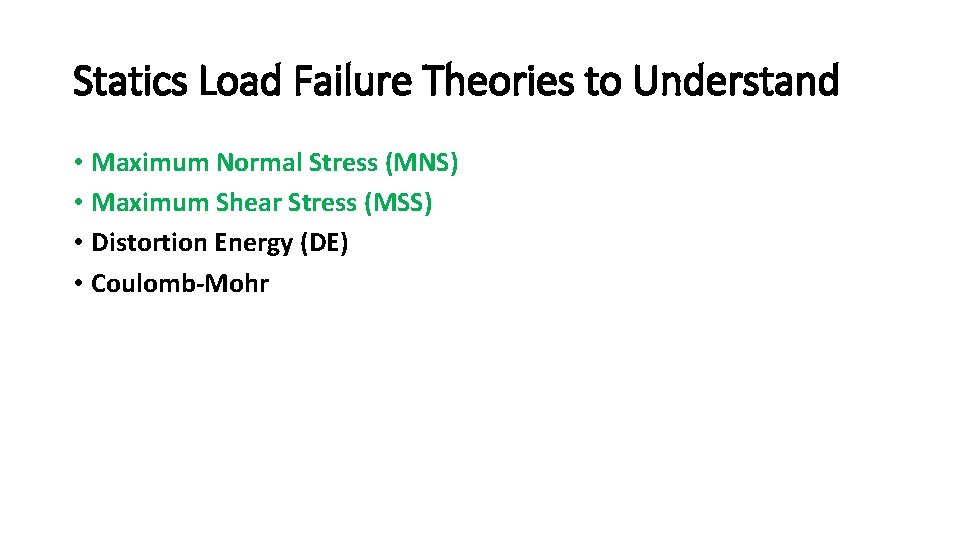 Statics Load Failure Theories to Understand

• Maximum Normal Stress (MNS)
• Maximum Shear Stress (MSS)
• Distortion Energy (DE)
• Coulomb-Mohr